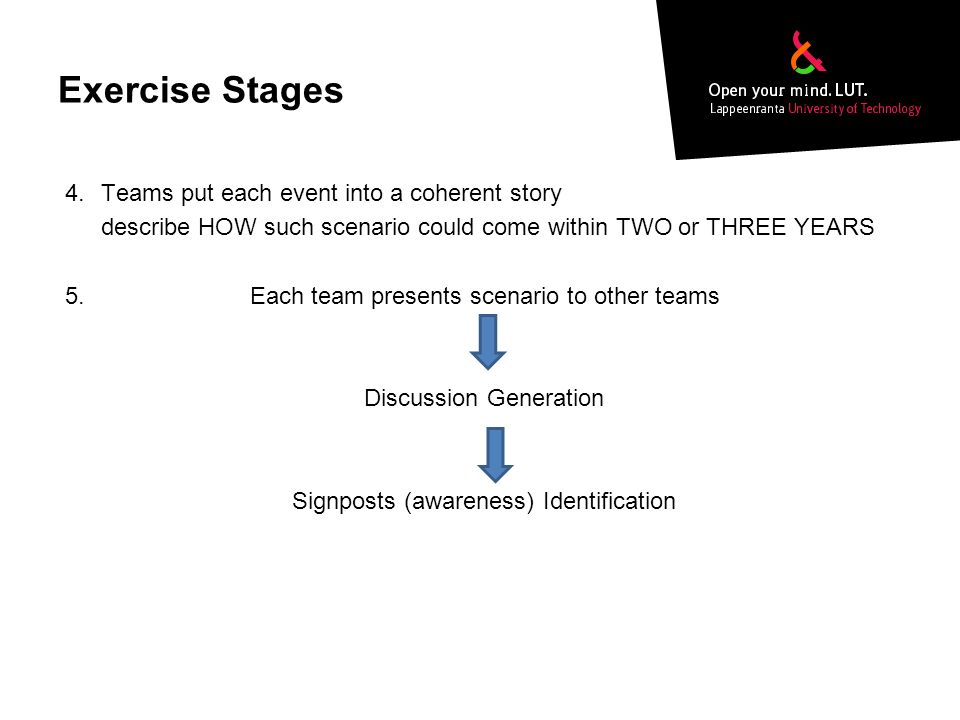 Exercise Stages

Open your mind. LUT.
Lappeenranta University of Technology

4. Teams put each event into a coherent story
describe HOW such scenario could come within TWO or THREE YEARS

5. Each team presents scenario to other teams

Discussion Generation

Signposts (awareness) Identification